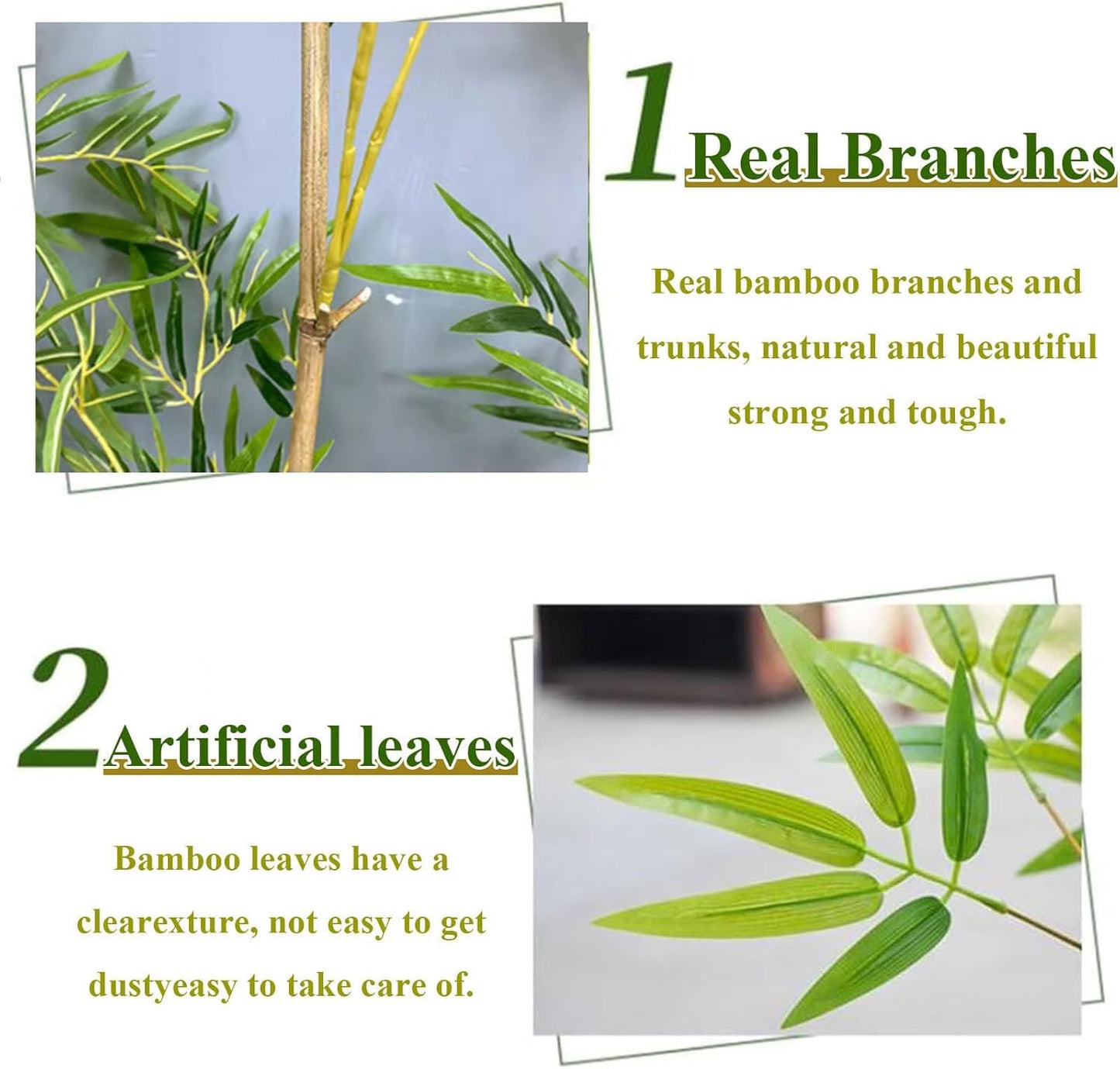 1 Real Branches

Real bamboo branches and trunks, natural and beautiful strong and tough.

2 Artificial leaves

Bamboo leaves have a clearexture, not easy to get dustyeasy to take care of.